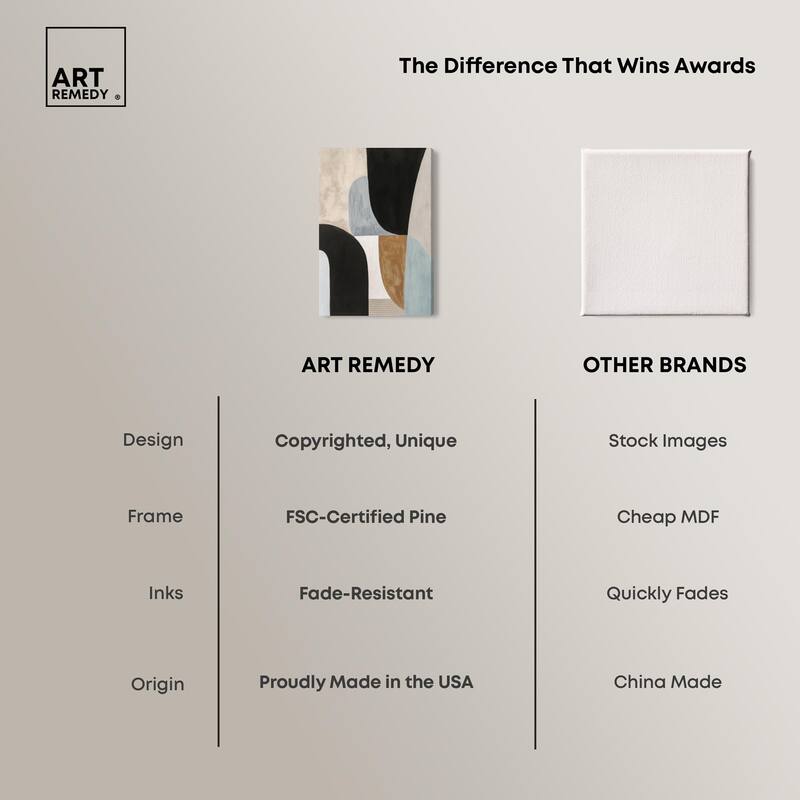 ART REMEDY ®

The Difference That Wins Awards

| | ART REMEDY | OTHER BRANDS |
|---|---|---|
| Design | Copyrighted, Unique | Stock Images |
| Frame | FSC-Certified Pine | Cheap MDF |
| Inks | Fade-Resistant | Quickly Fades |
| Origin | Proudly Made in the USA | China Made |